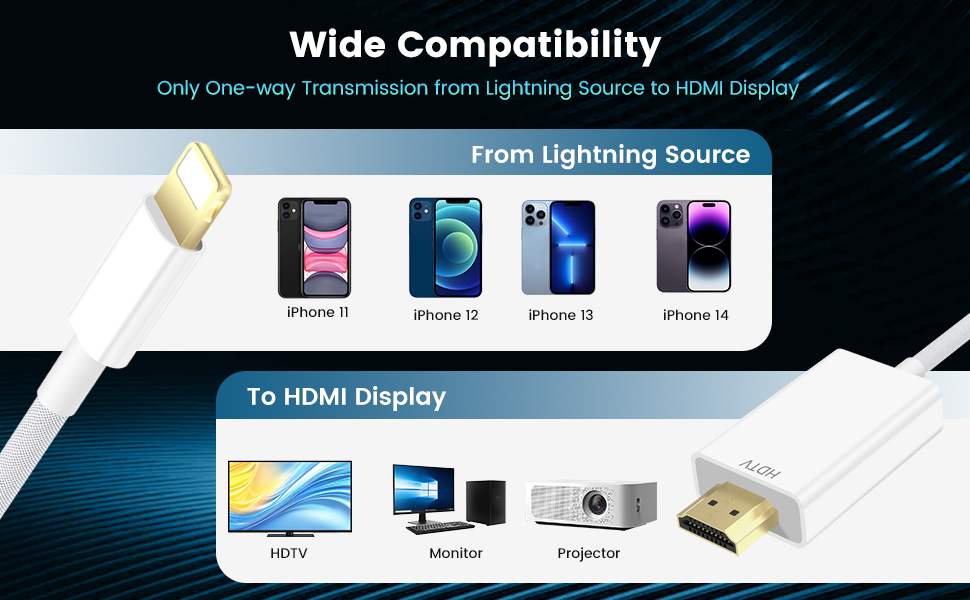 Wide Compatibility

Only One-way Transmission from Lightning Source to HDMI Display

From Lightning Source

iPhone 11

iPhone 12

iPhone 13

iPhone 14

To HDMI Display

HDTV

Monitor

Projector

HDTV